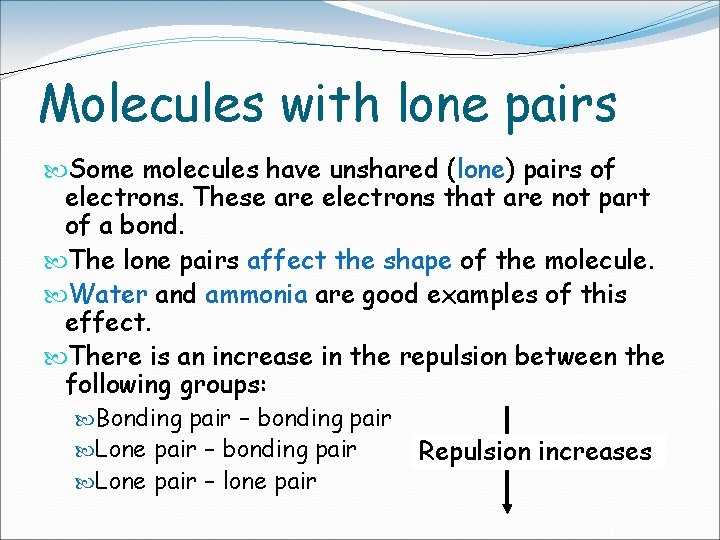 Molecules with lone pairs

Some molecules have unshared (lone) pairs of electrons. These are electrons that are not part of a bond.

The lone pairs affect the shape of the molecule.

Water and ammonia are good examples of this effect.

There is an increase in the repulsion between the following groups:

Bonding pair – bonding pair

Lone pair – bonding pair

Lone pair – lone pair

Repulsion increases